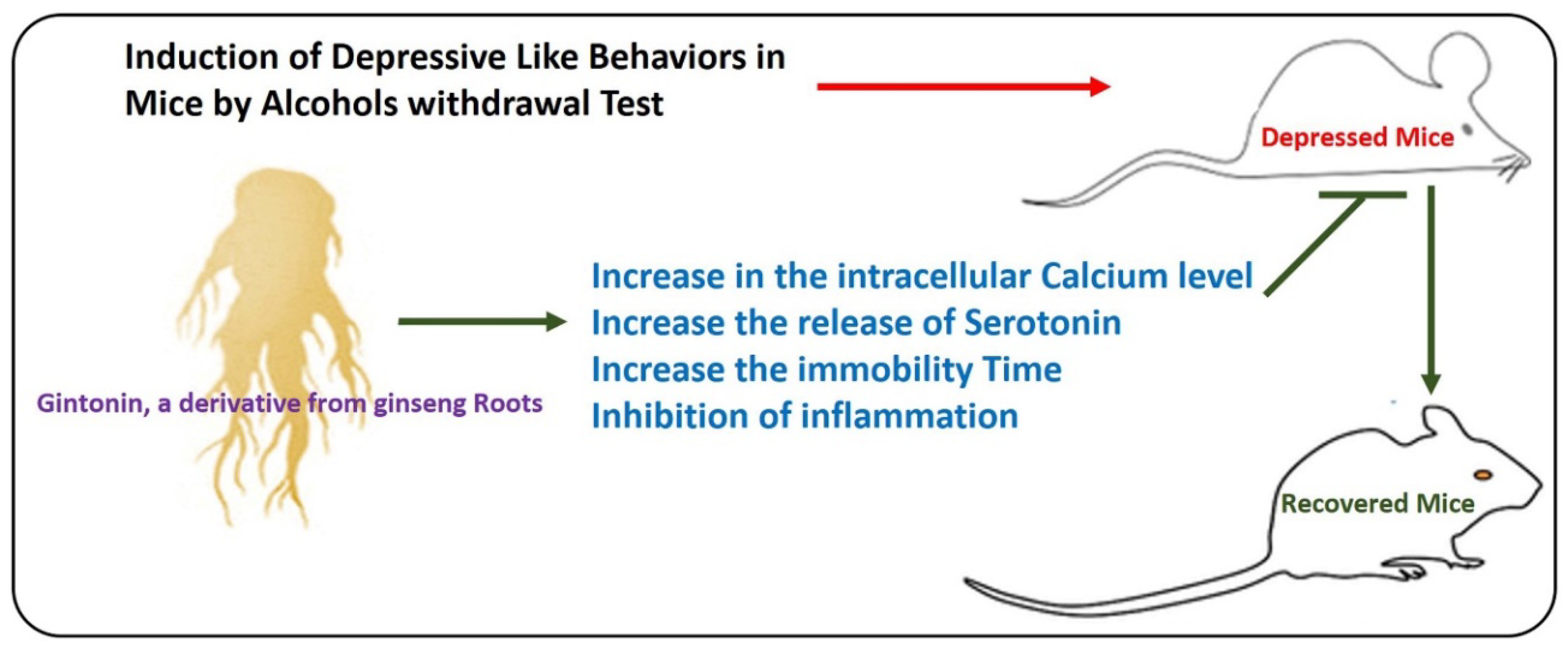 Induction of Depressive Like Behaviors in Mice by Alcohols withdrawal Test

Depressed Mice

Gintonin, a derivative from ginseng Roots

Increase in the intracellular Calcium level
Increase the release of Serotonin
Increase the immobility Time
Inhibition of inflammation

Recovered Mice